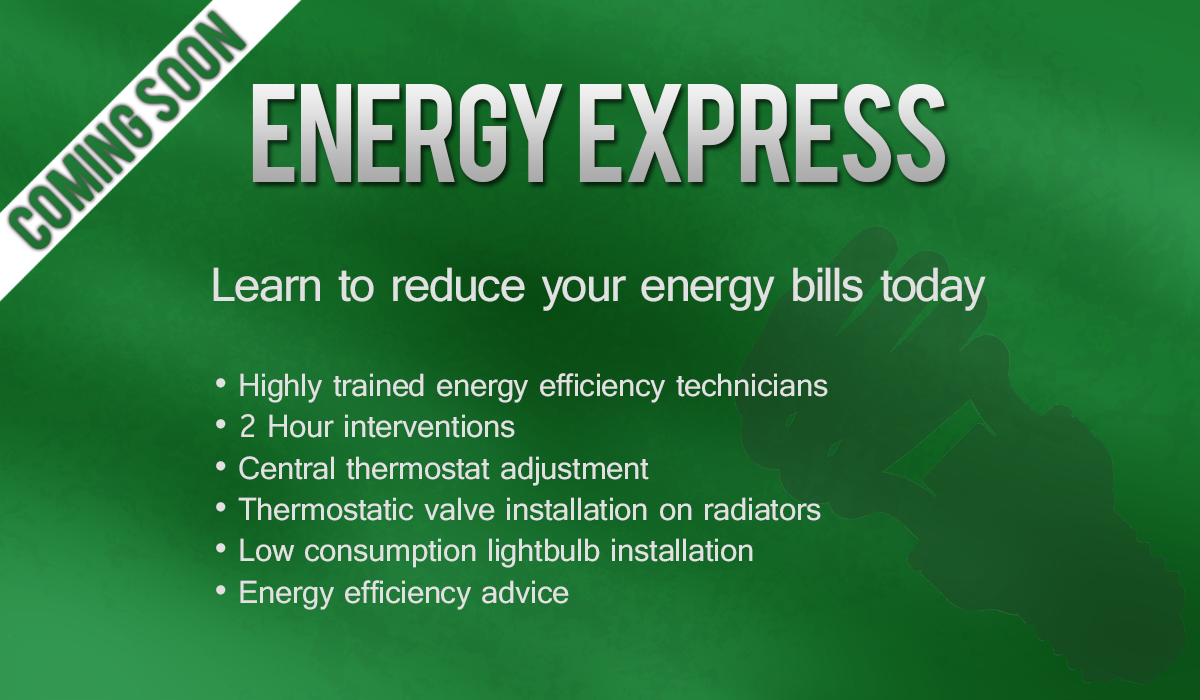 COMING SOON

ENERGY EXPRESS

Learn to reduce your energy bills today

• Highly trained energy efficiency technicians
• 2 Hour interventions
• Central thermostat adjustment
• Thermostatic valve installation on radiators
• Low consumption lightbulb installation
• Energy efficiency advice